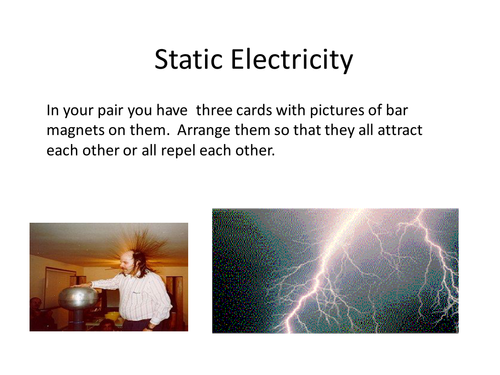 Static Electricity

In your pair you have three cards with pictures of bar magnets on them. Arrange them so that they all attract each other or all repel each other.